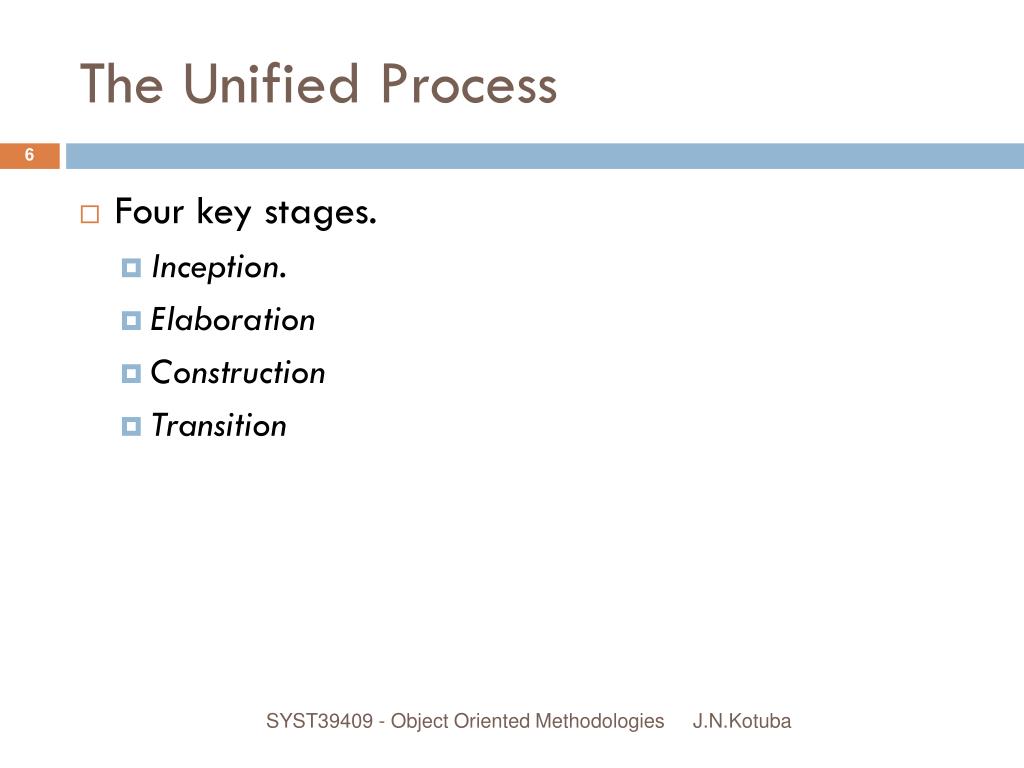 The Unified Process

6

Four key stages.

Inception.

Elaboration

Construction

Transition

SYST39409 - Object Oriented Methodologies J.N.Kotuba